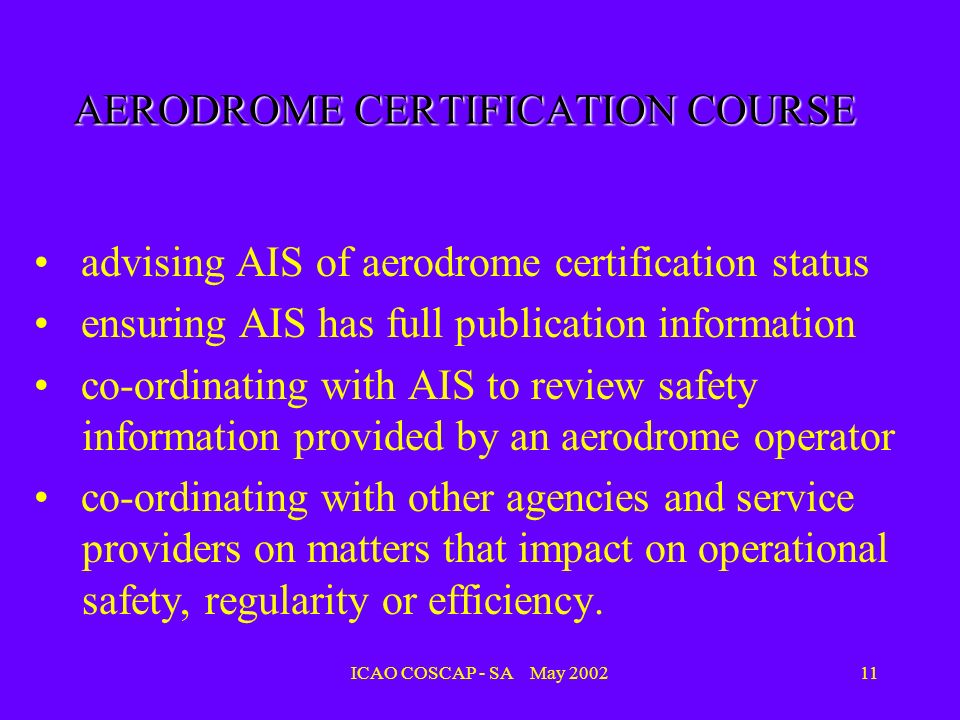 AERODROME CERTIFICATION COURSE

• advising AIS of aerodrome certification status
• ensuring AIS has full publication information
• co-ordinating with AIS to review safety information provided by an aerodrome operator
• co-ordinating with other agencies and service providers on matters that impact on operational safety, regularity or efficiency.

ICAO COSCAP - SA May 2002

11